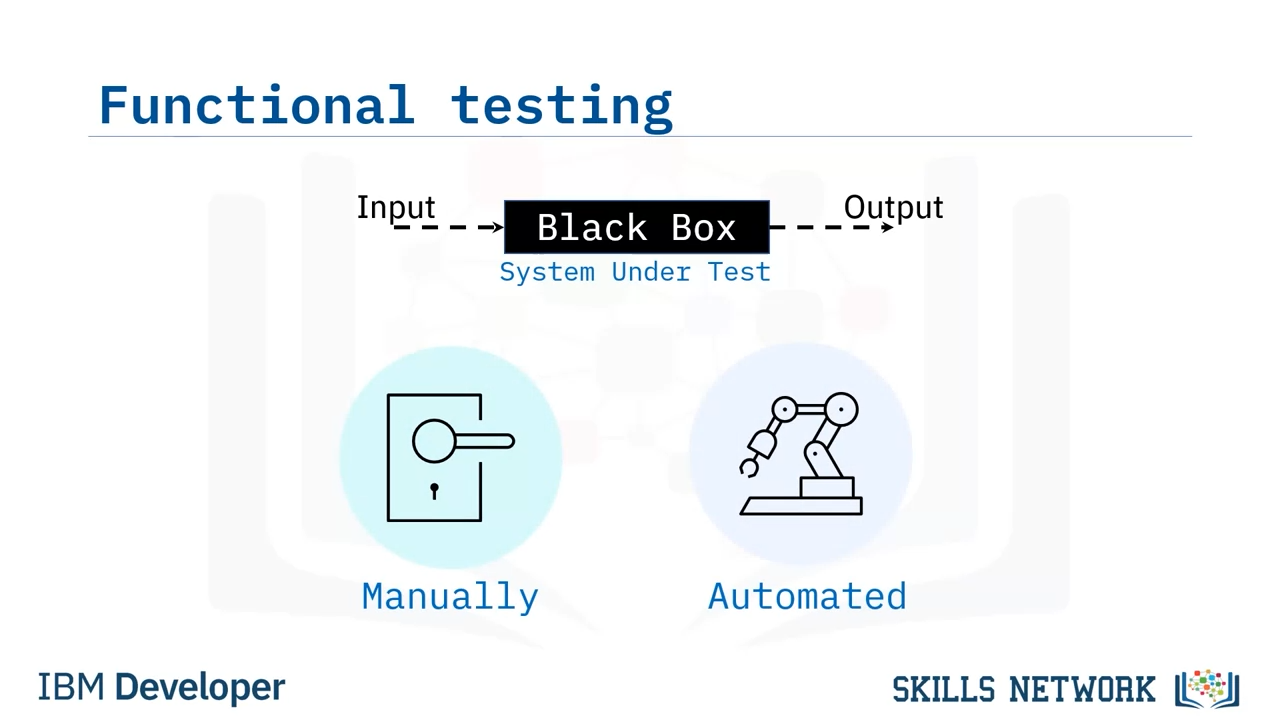 Functional testing

Input

Black Box

Output

System Under Test

Manually

Automated

IBM Developer

SKILLS NETWORK